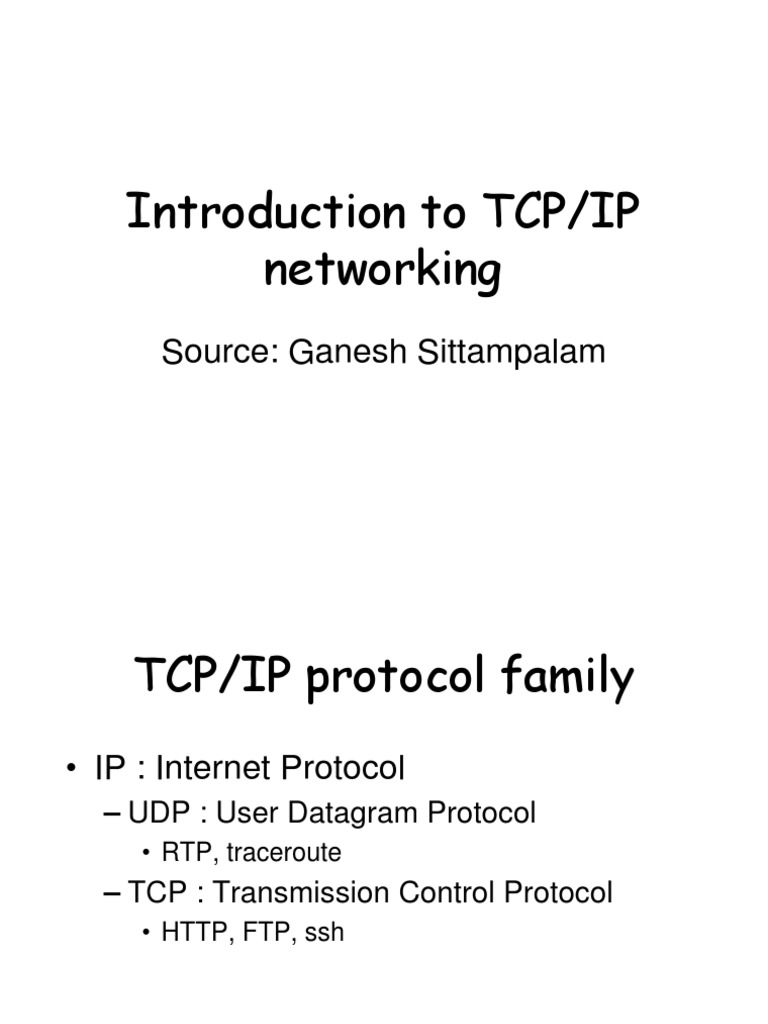 Introduction to TCP/IP networking

Source: Ganesh Sittampalam

TCP/IP protocol family

• IP : Internet Protocol
– UDP : User Datagram Protocol
• RTP, traceroute
– TCP : Transmission Control Protocol
• HTTP, FTP, ssh